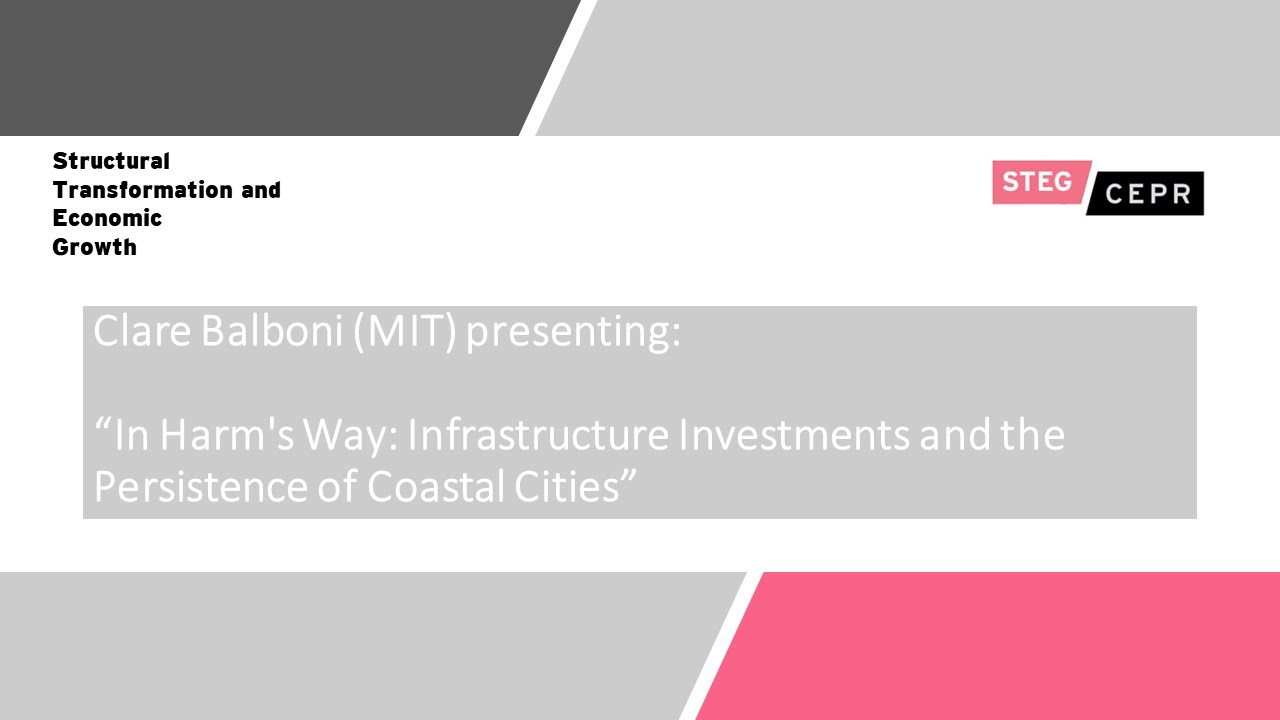 Structural Transformation and Economic Growth

STEG CEPR

Clare Balboni (MIT) presenting:

“In Harm's Way: Infrastructure Investments and the Persistence of Coastal Cities”